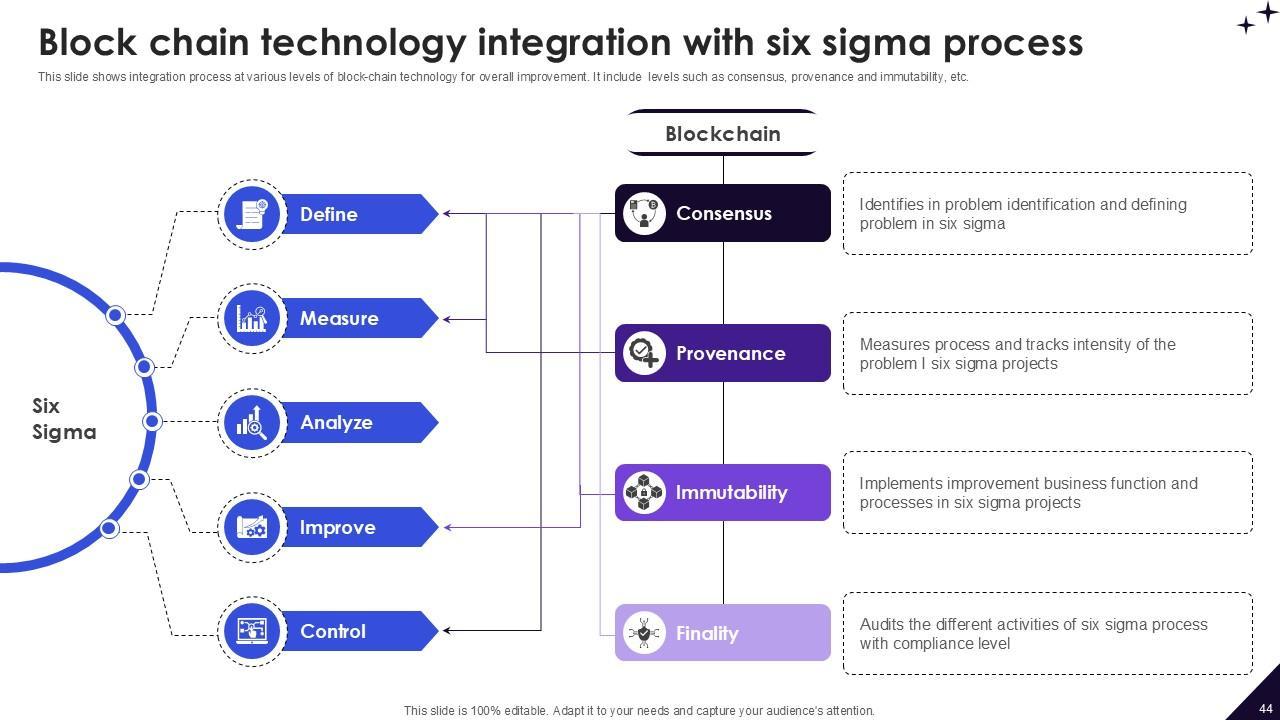 Block chain technology integration with six sigma process

This slide shows integration process at various levels of block-chain technology for overall improvement. It include levels such as consensus, provenance and immutability, etc.

Six Sigma

Define

Measure

Analyze

Improve

Control

Blockchain

Consensus

Identifies in problem identification and defining problem in six sigma

Provenance

Measures process and tracks intensity of the problem I six sigma projects

Immutability

Implements improvement business function and processes in six sigma projects

Finality

Audits the different activities of six sigma process with compliance level

This slide is 100% editable. Adapt it to your needs and capture your audience's attention.

44